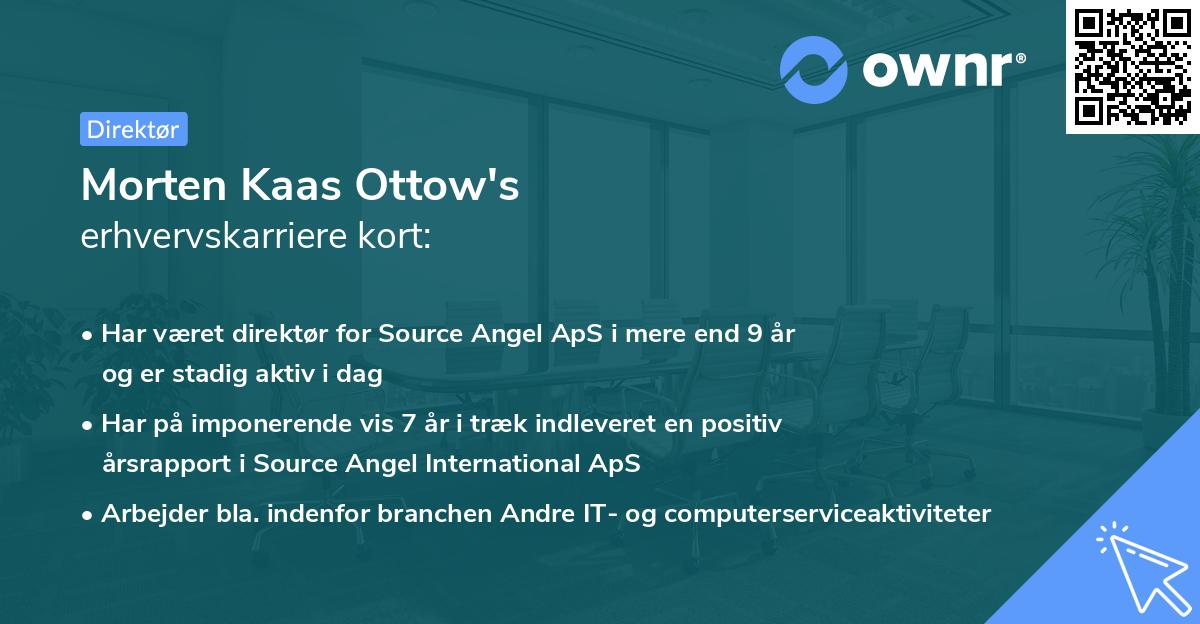 ownr®

Direktør

Morten Kaas Ottow's
erhvervskarriere kort:

• Har været direktør for Source Angel ApS i mere end 9 år og er stadig aktiv i dag

• Har på imponerende vis 7 år i træk indleveret en positiv årsrapport i Source Angel International ApS

• Arbejder bla. indenfor branchen Andre IT- og computerserviceaktiviteter